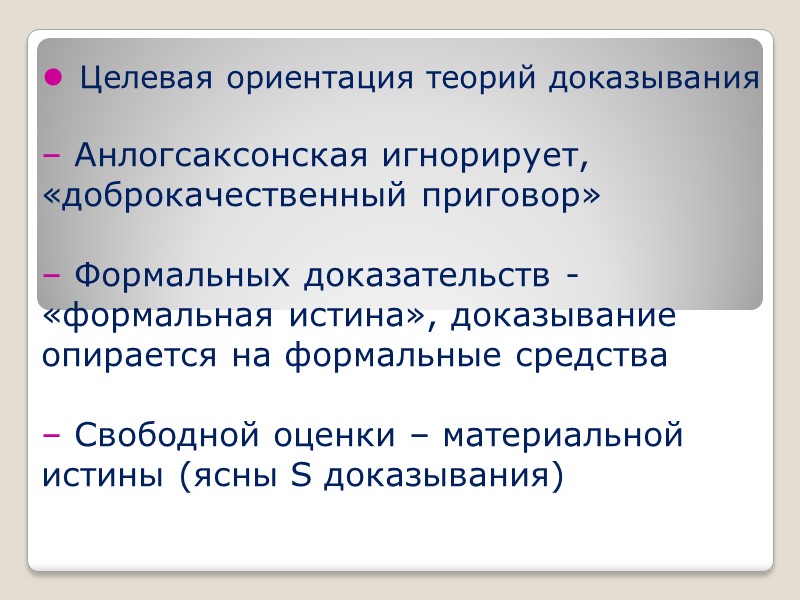 Целевая ориентация теорий доказывания

– Анлогсаксонская игнорирует, «доброкачественный приговор»

– Формальных доказательств - «формальная истина», доказывание опирается на формальные средства

– Свободной оценки – материальной истины (ясны S доказывания)